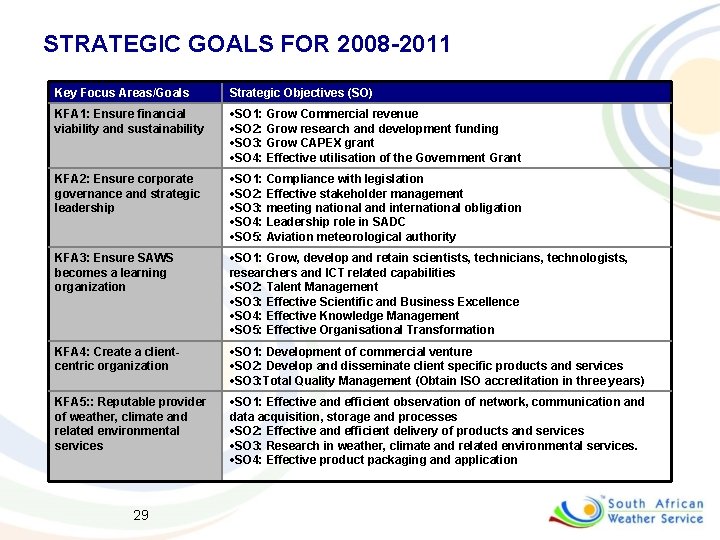 STRATEGIC GOALS FOR 2008-2011

| Key Focus Areas/Goals | Strategic Objectives (SO) |
|---|---|
| KFA1: Ensure financial viability and sustainability | •SO1: Grow Commercial revenue •SO2: Grow research and development funding •SO3: Grow CAPEX grant •SO4: Effective utilisation of the Government Grant |
| KFA2: Ensure corporate governance and strategic leadership | •SO1: Compliance with legislation •SO2: Effective stakeholder management •SO3: meeting national and international obligation •SO4: Leadership role in SADC •SO5: Aviation meteorological authority |
| KFA3: Ensure SAWS becomes a learning organization | •SO1: Grow, develop and retain scientists, technicians, technologists, researchers and ICT related capabilities •SO2: Talent Management •SO3: Effective Scientific and Business Excellence •SO4: Effective Knowledge Management •SO5: Effective Organisational Transformation |
| KFA4: Create a client-centric organization | •SO1: Development of commercial venture •SO2: Develop and disseminate client specific products and services •SO3:Total Quality Management (Obtain ISO accreditation in three years) |
| KFA5:: Reputable provider of weather, climate and related environmental services | •SO1: Effective and efficient observation of network, communication and data acquisition, storage and processes •SO2: Effective and efficient delivery of products and services •SO3: Research in weather, climate and related environmental services. •SO4: Effective product packaging and application |

29

South African Weather Service